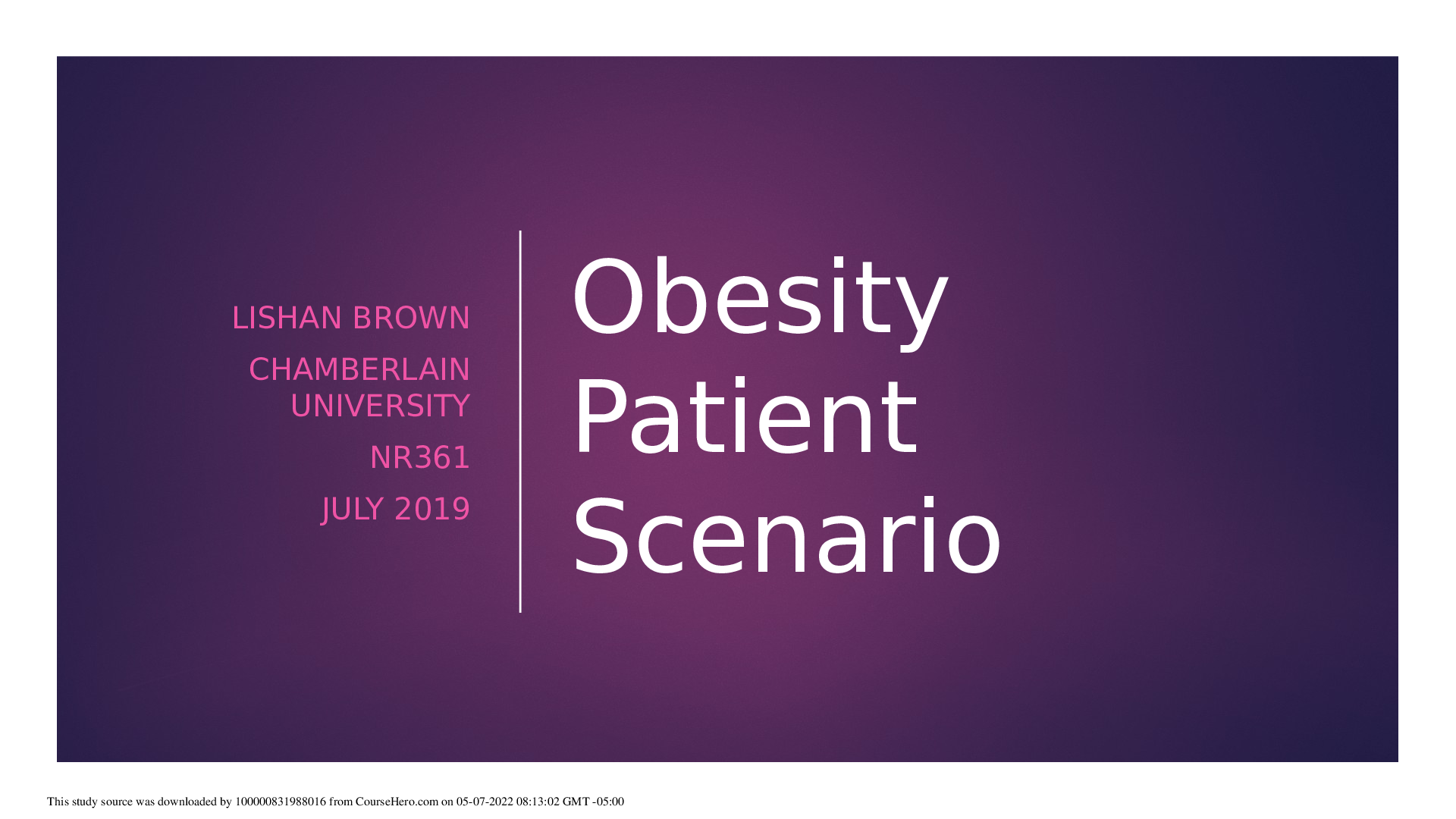 LISHAN BROWN

CHAMBERLAIN UNIVERSITY

NR361

JULY 2019

Obesity Patient Scenario

This study source was downloaded by 100000831988016 from CourseHero.com on 05-07-2022 08:13:02 GMT -05:00